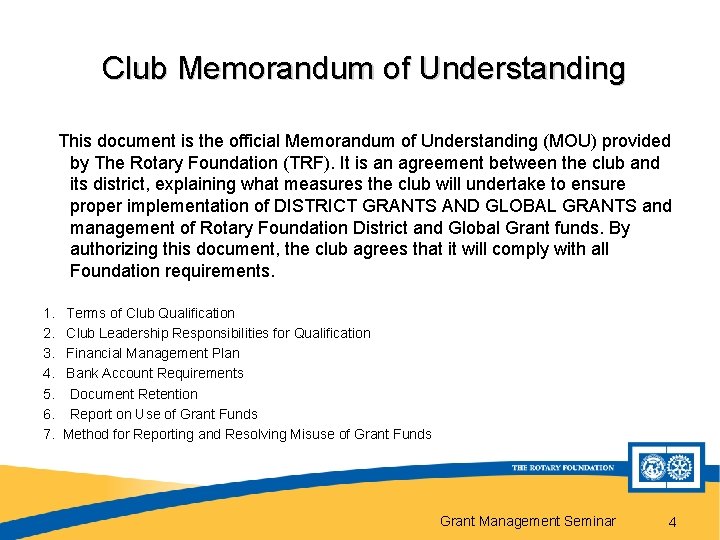 Club Memorandum of Understanding

This document is the official Memorandum of Understanding (MOU) provided by The Rotary Foundation (TRF). It is an agreement between the club and its district, explaining what measures the club will undertake to ensure proper implementation of DISTRICT GRANTS AND GLOBAL GRANTS and management of Rotary Foundation District and Global Grant funds. By authorizing this document, the club agrees that it will comply with all Foundation requirements.

1. Terms of Club Qualification
2. Club Leadership Responsibilities for Qualification
3. Financial Management Plan
4. Bank Account Requirements
5. Document Retention
6. Report on Use of Grant Funds
7. Method for Reporting and Resolving Misuse of Grant Funds

THE ROTARY FOUNDATION

Grant Management Seminar 4